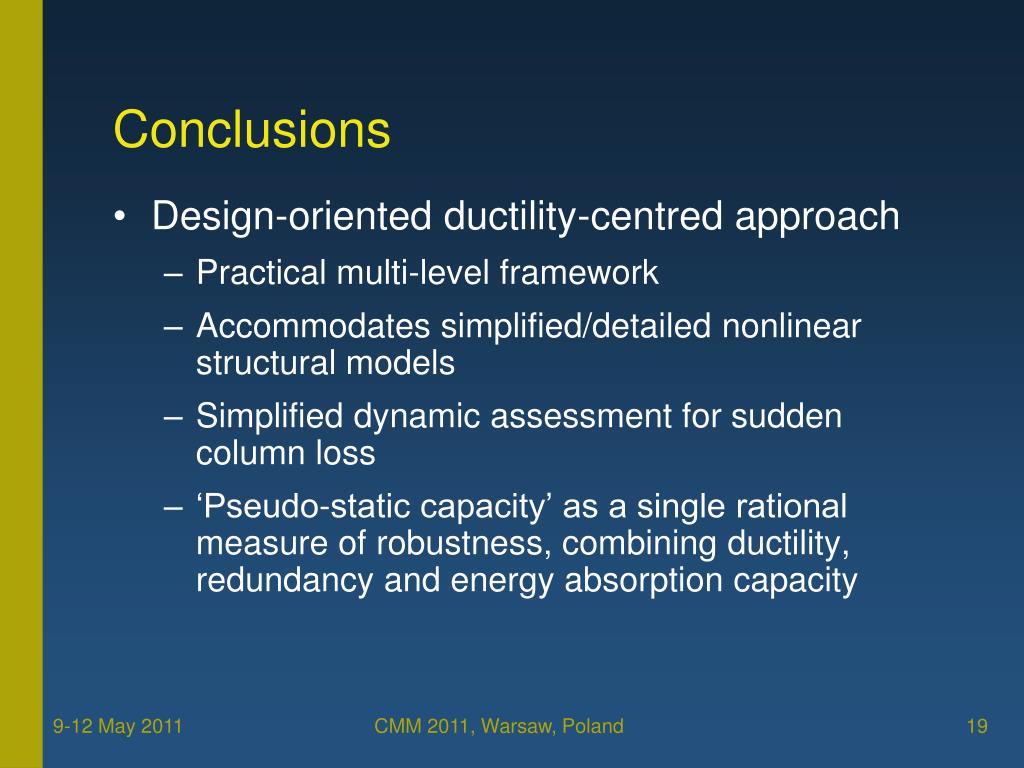 Conclusions

• Design-oriented ductility-centred approach
– Practical multi-level framework
– Accommodates simplified/detailed nonlinear structural models
– Simplified dynamic assessment for sudden column loss
– ‘Pseudo-static capacity’ as a single rational measure of robustness, combining ductility, redundancy and energy absorption capacity

9-12 May 2011

CMM 2011, Warsaw, Poland

19